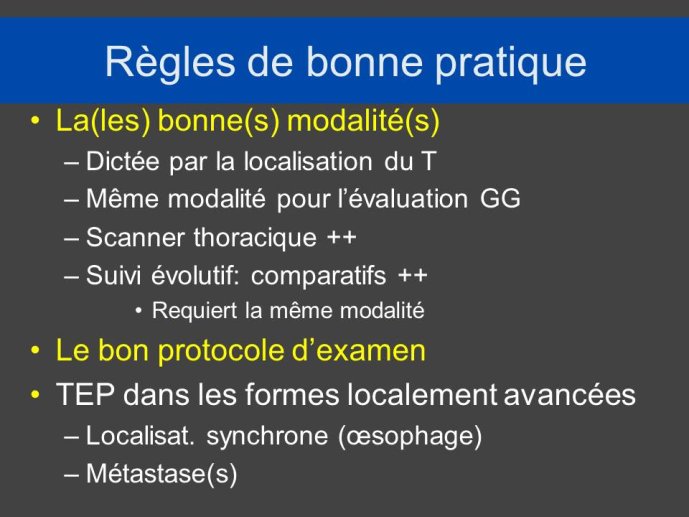 Règles de bonne pratique

• La(les) bonne(s) modalité(s)
– Dictée par la localisation du T
– Même modalité pour l'évaluation GG
– Scanner thoracique ++
– Suivi évolutif: comparatifs ++
• Requiert la même modalité

• Le bon protocole d'examen

• TEP dans les formes localement avancées
– Localisat. synchrone (œsophage)
– Métastase(s)